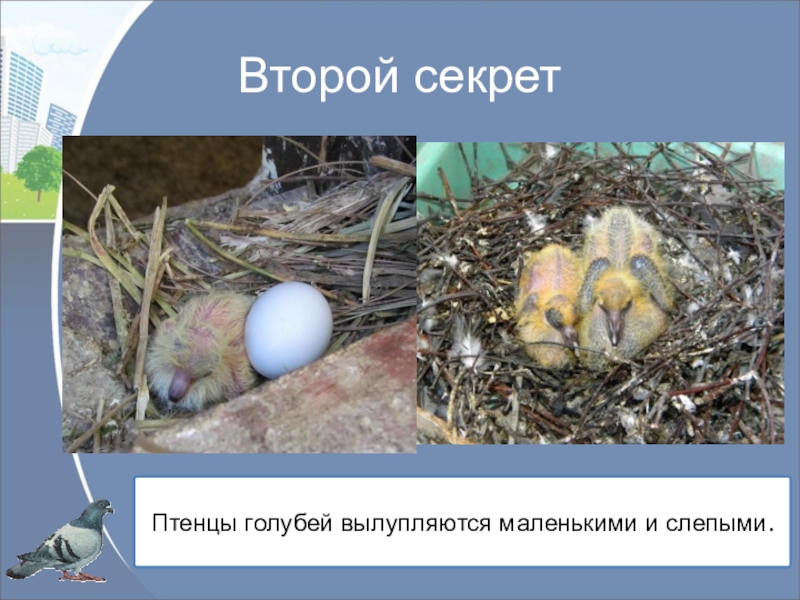 Второй секрет

Птенцы голубей вылупляются маленькими и слепыми.